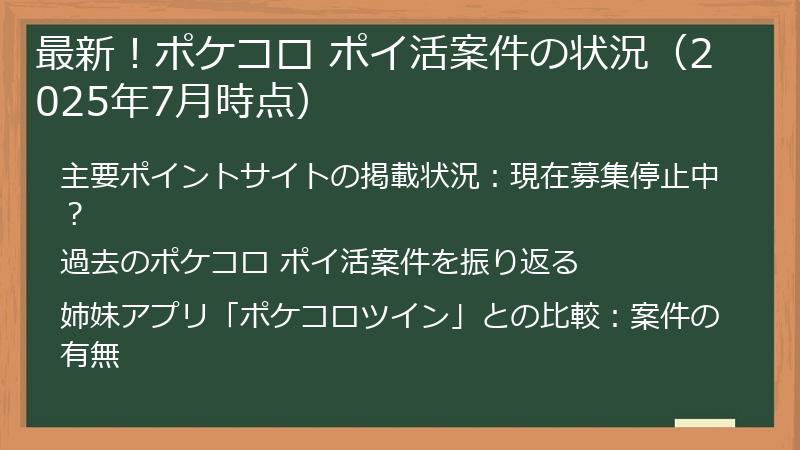 最新！ポケコロ ポイ活案件の状況（2025年7月時点）

主要ポイントサイトの掲載状況：現在募集停止中？

過去のポケコロ ポイ活案件を振り返る

姉妹アプリ「ポケコロツイン」との比較：案件の有無